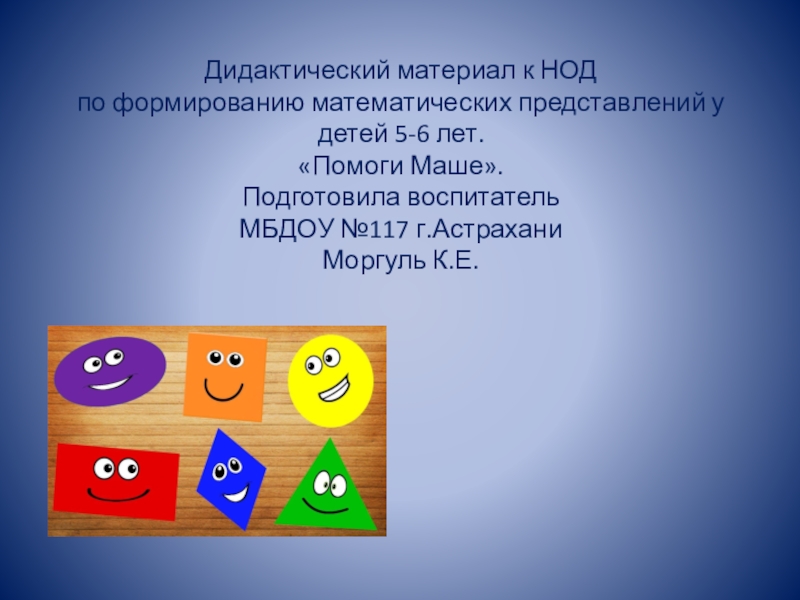 Дидактический материал к НОД
по формированию математических представлений у детей 5-6 лет.
«Помоги Маше».
Подготовила воспитатель
МБДОУ №117 г.Астрахани
Моргуль К.Е.